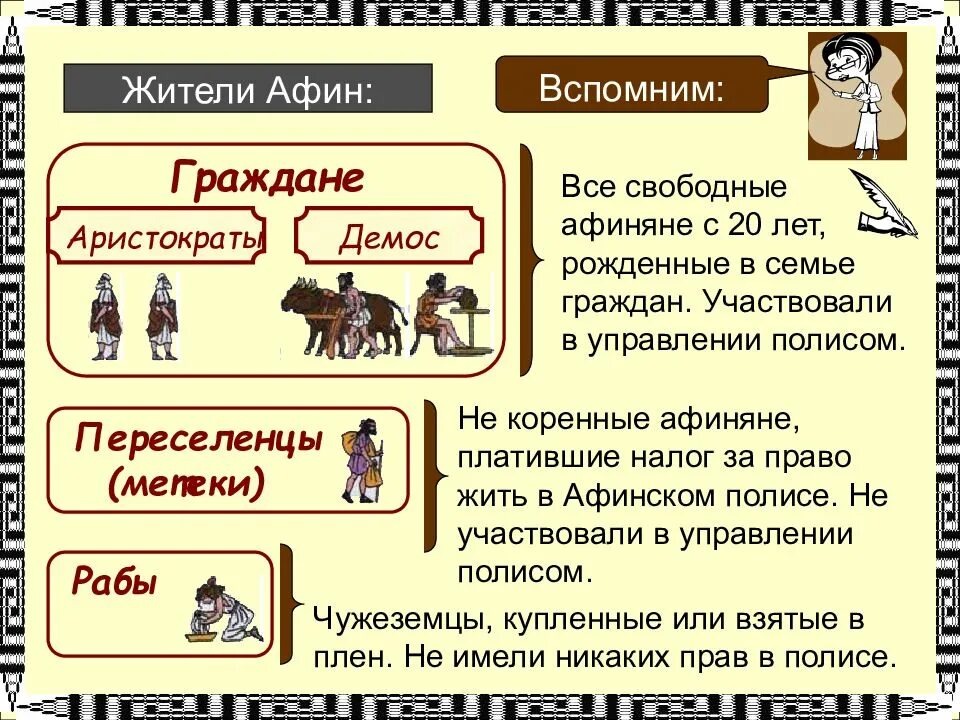 Жители Афин:

Вспомним:

Граждане

Аристократы

Демос

Все свободные афиняне с 20 лет, рожденные в семье граждан. Участвовали в управлении полисом.

Переселенцы (метеки)

Не коренные афиняне, платившие налог за право жить в Афинском полисе. Не участвовали в управлении полисом.

Рабы

Чужеземцы, купленные или взятые в плен. Не имели никаких прав в полисе.